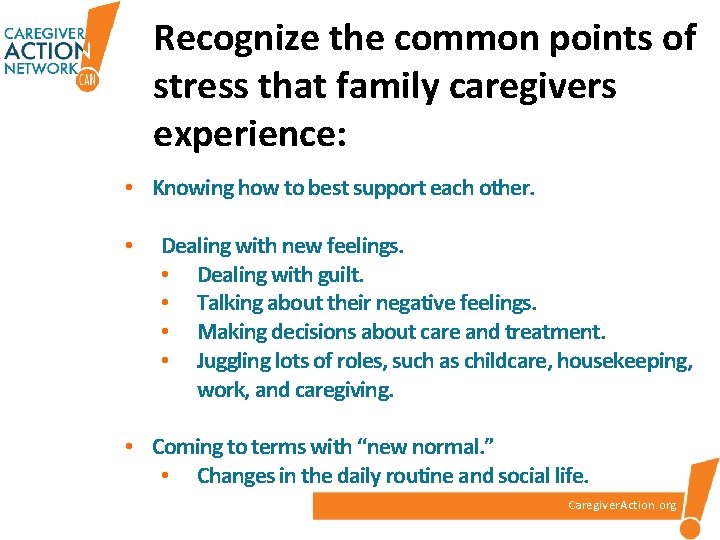 CAREGIVER ACTION NETWORK CAN

Recognize the common points of stress that family caregivers experience:

• Knowing how to best support each other.

• Dealing with new feelings.
• Dealing with guilt.
• Talking about their negative feelings.
• Making decisions about care and treatment.
• Juggling lots of roles, such as childcare, housekeeping, work, and caregiving.

• Coming to terms with "new normal."
• Changes in the daily routine and social life.

CaregiverAction.org